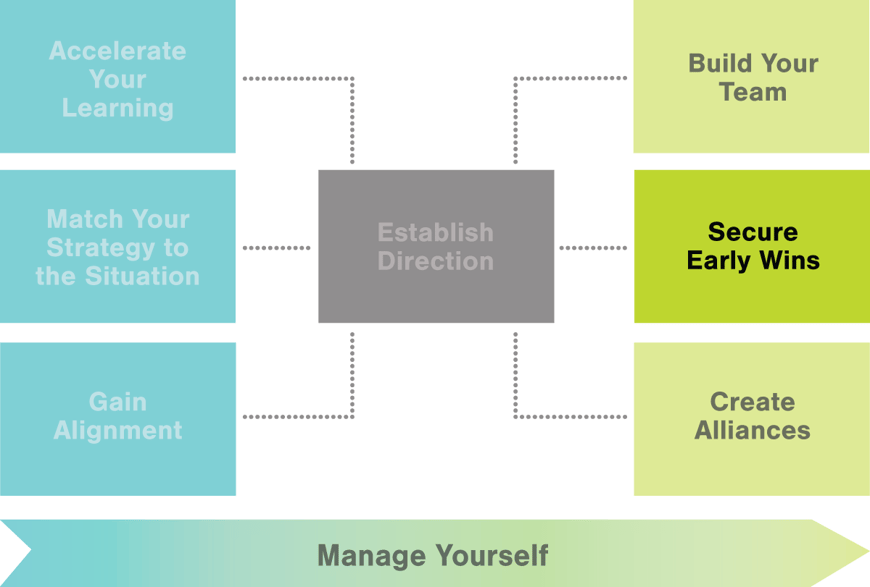 Accelerate Your Learning

Match Your Strategy to the Situation

Gain Alignment

Establish Direction

Build Your Team

Secure Early Wins

Create Alliances

Manage Yourself